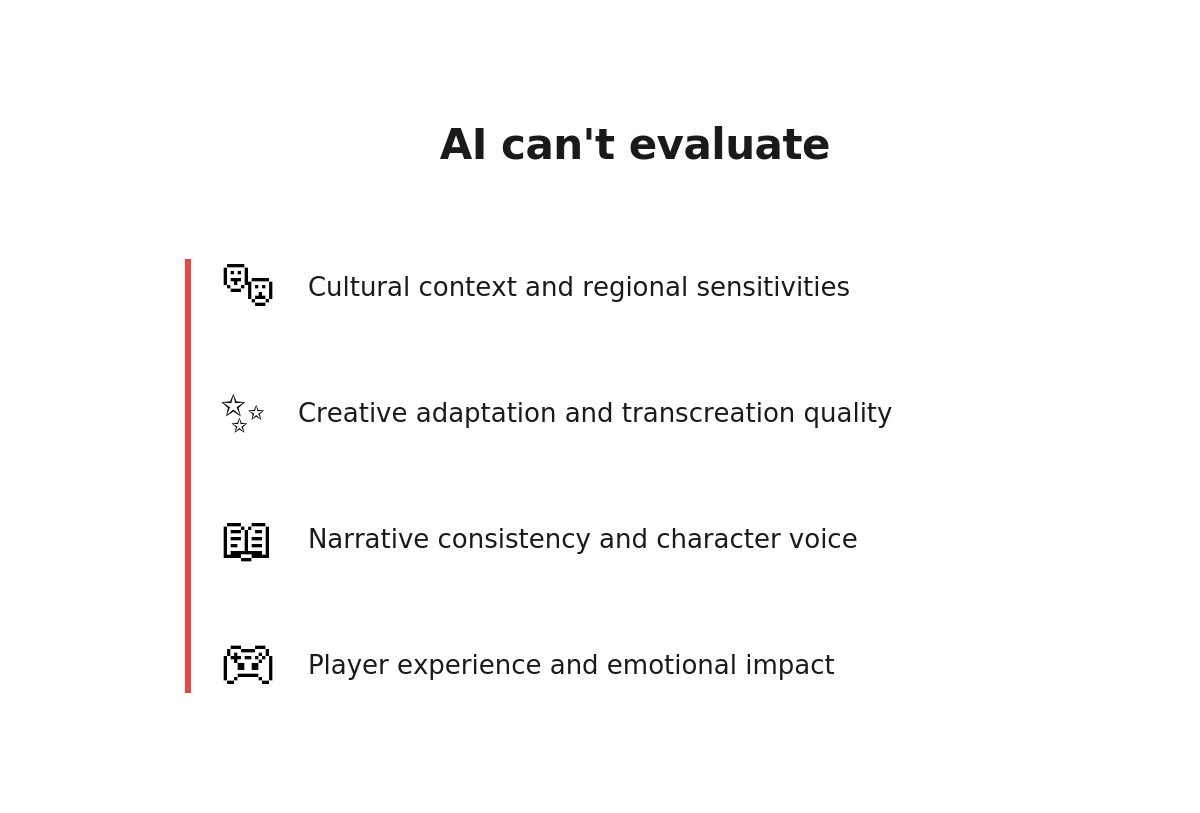 AI can't evaluate

Cultural context and regional sensitivities

Creative adaptation and transcreation quality

Narrative consistency and character voice

Player experience and emotional impact